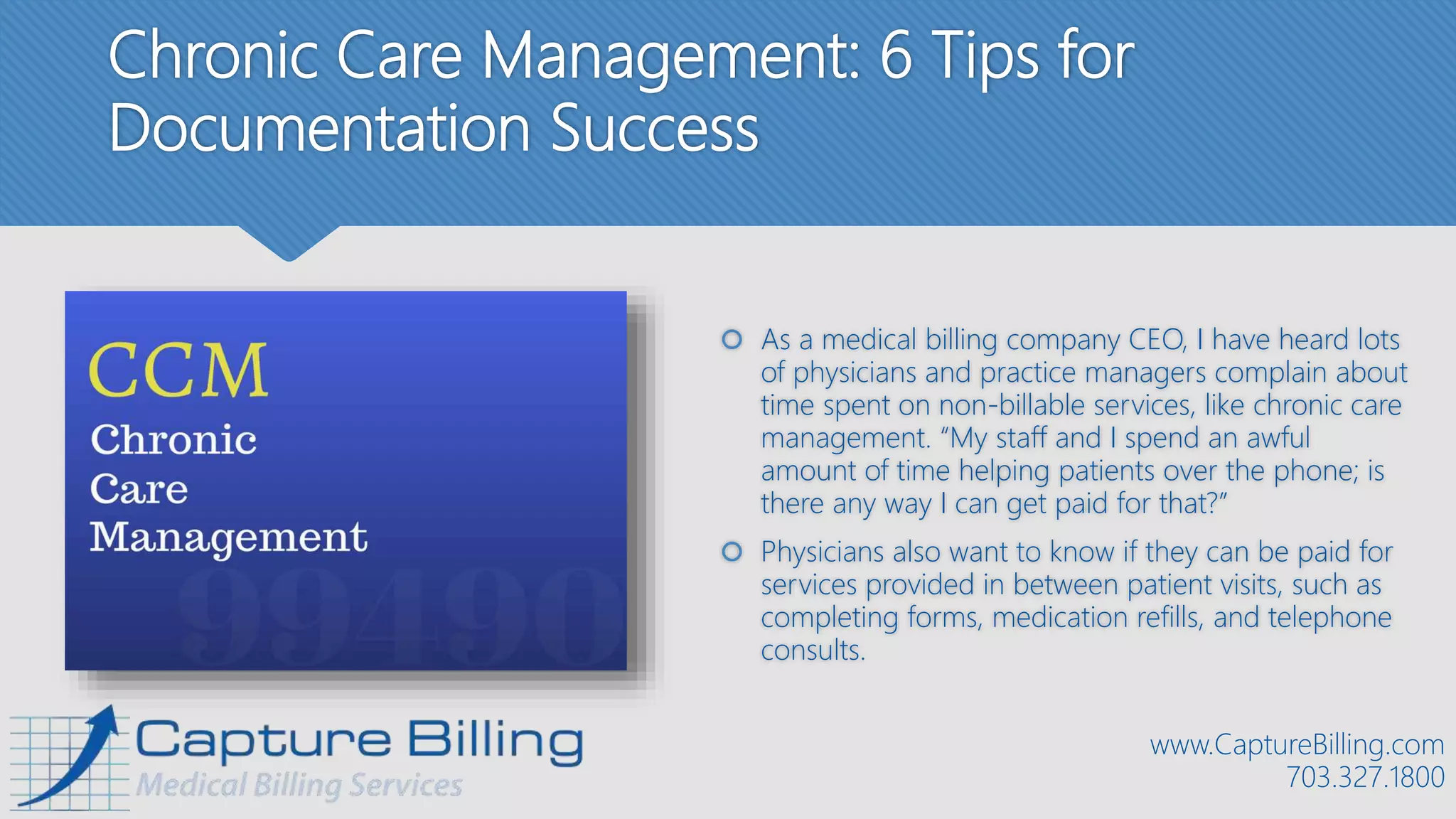 Chronic Care Management: 6 Tips for Documentation Success

CCM
Chronic
Care
Management
99490

As a medical billing company CEO, I have heard lots of physicians and practice managers complain about time spent on non-billable services, like chronic care management. “My staff and I spend an awful amount of time helping patients over the phone; is there any way I can get paid for that?”

Physicians also want to know if they can be paid for services provided in between patient visits, such as completing forms, medication refills, and telephone consults.

Capture Billing
Medical Billing Services

www.CaptureBilling.com
703.327.1800